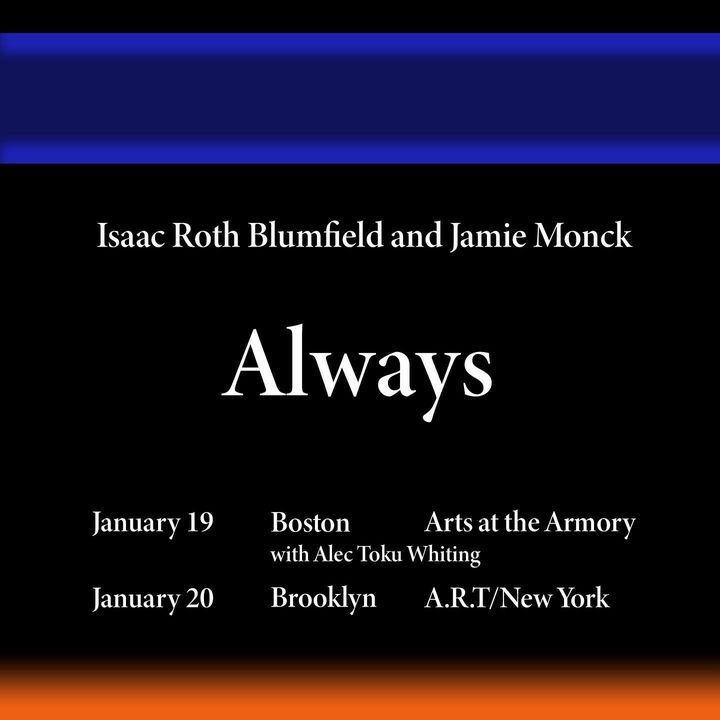 Isaac Roth Blumfield and Jamie Monck

Always

January 19 Boston Arts at the Armory
with Alec Toku Whiting

January 20 Brooklyn A.R.T/New York